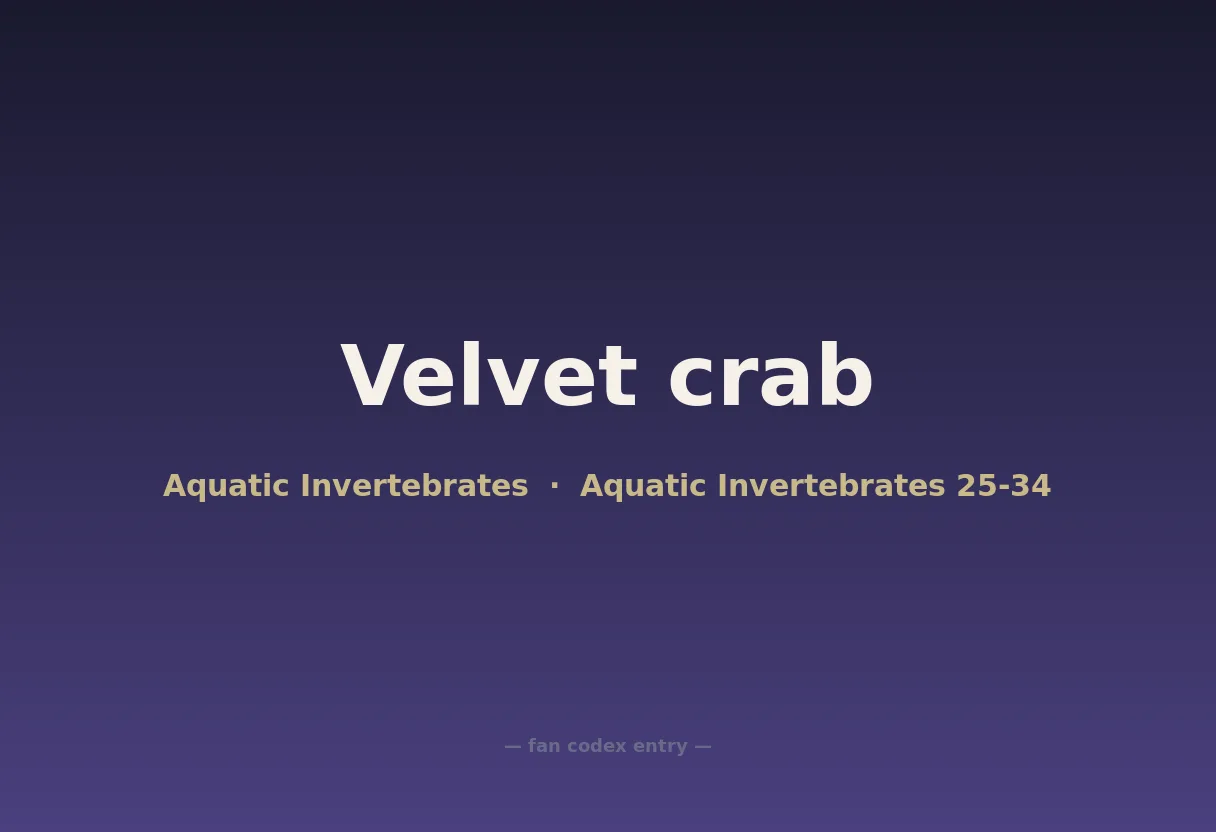 Velvet crab

Aquatic Invertebrates · Aquatic Invertebrates 25-34

— fan codex entry —